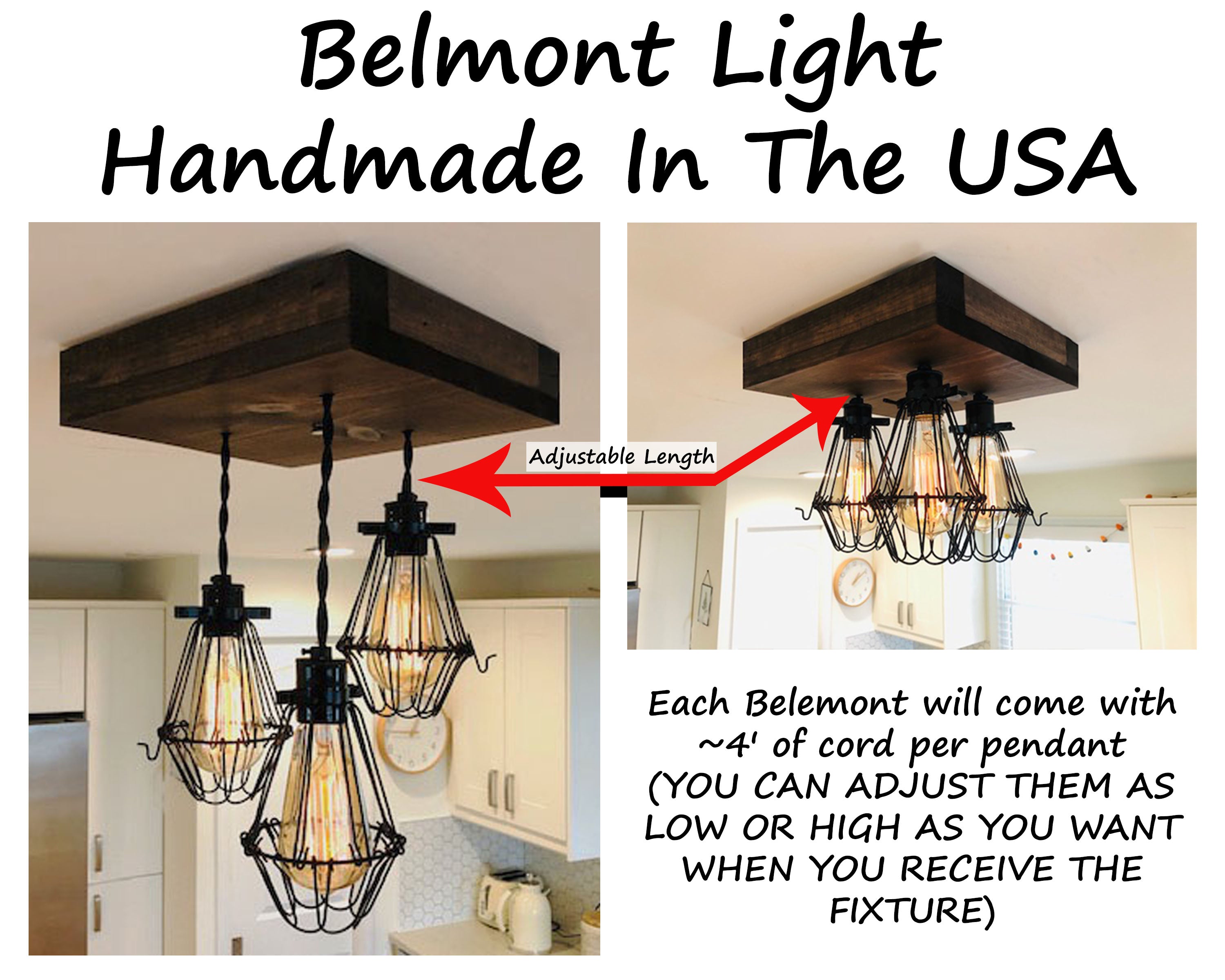 Belmont Light
Handmade In The USA

Adjustable Length

Each Belemont will come with ~4' of cord per pendant (YOU CAN ADJUST THEM AS LOW OR HIGH AS YOU WANT WHEN YOU RECEIVE THE FIXTURE)